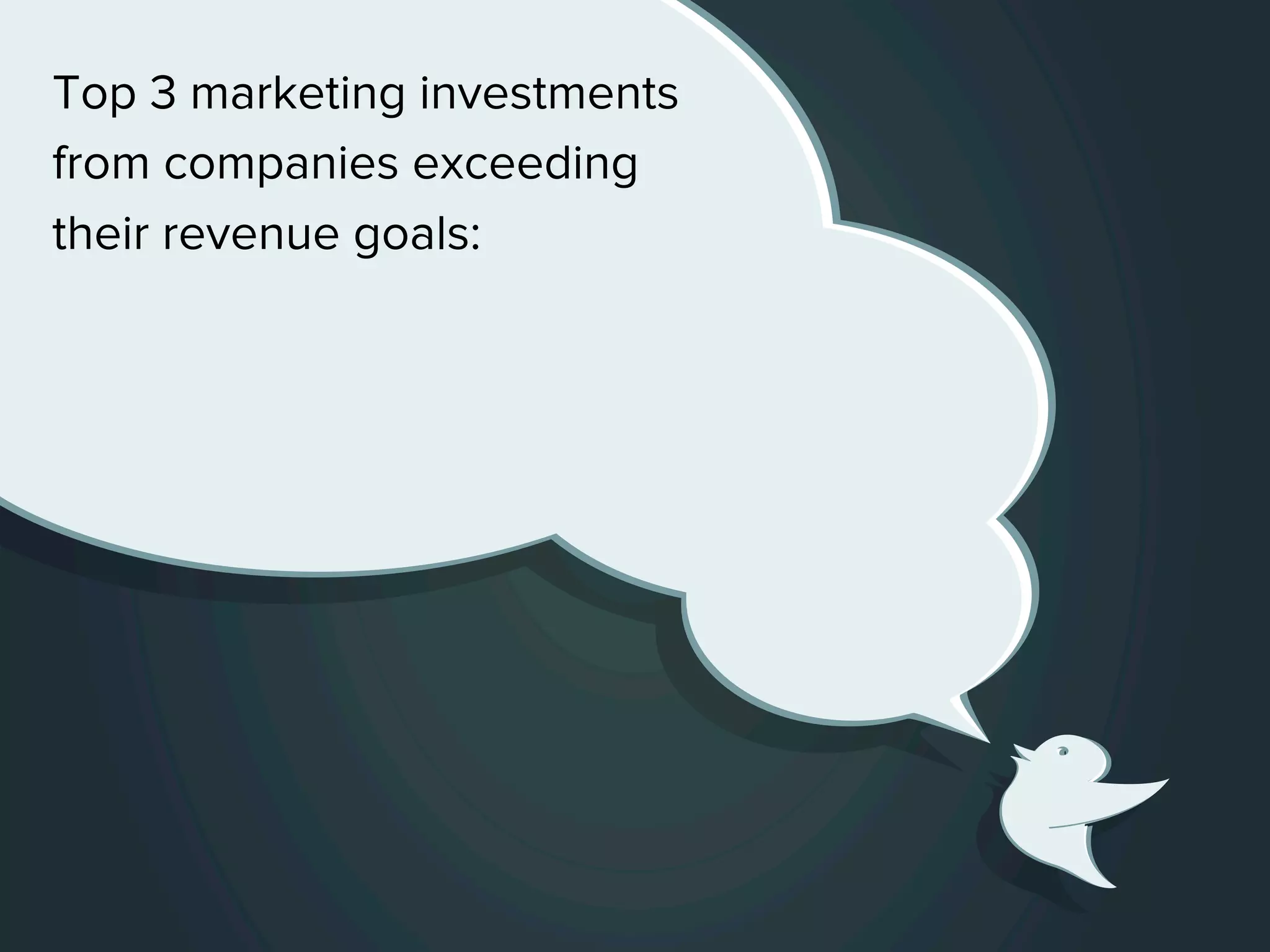 Top 3 marketing investments from companies exceeding their revenue goals: